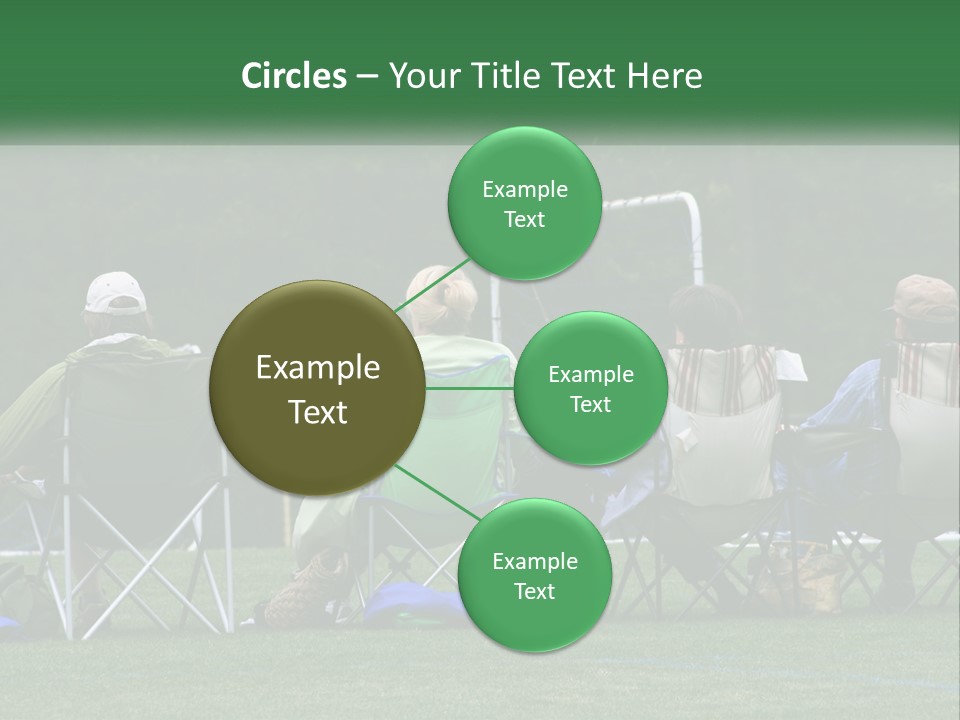 Circles – Your Title Text Here

Example Text

Example Text

Example Text

Example Text